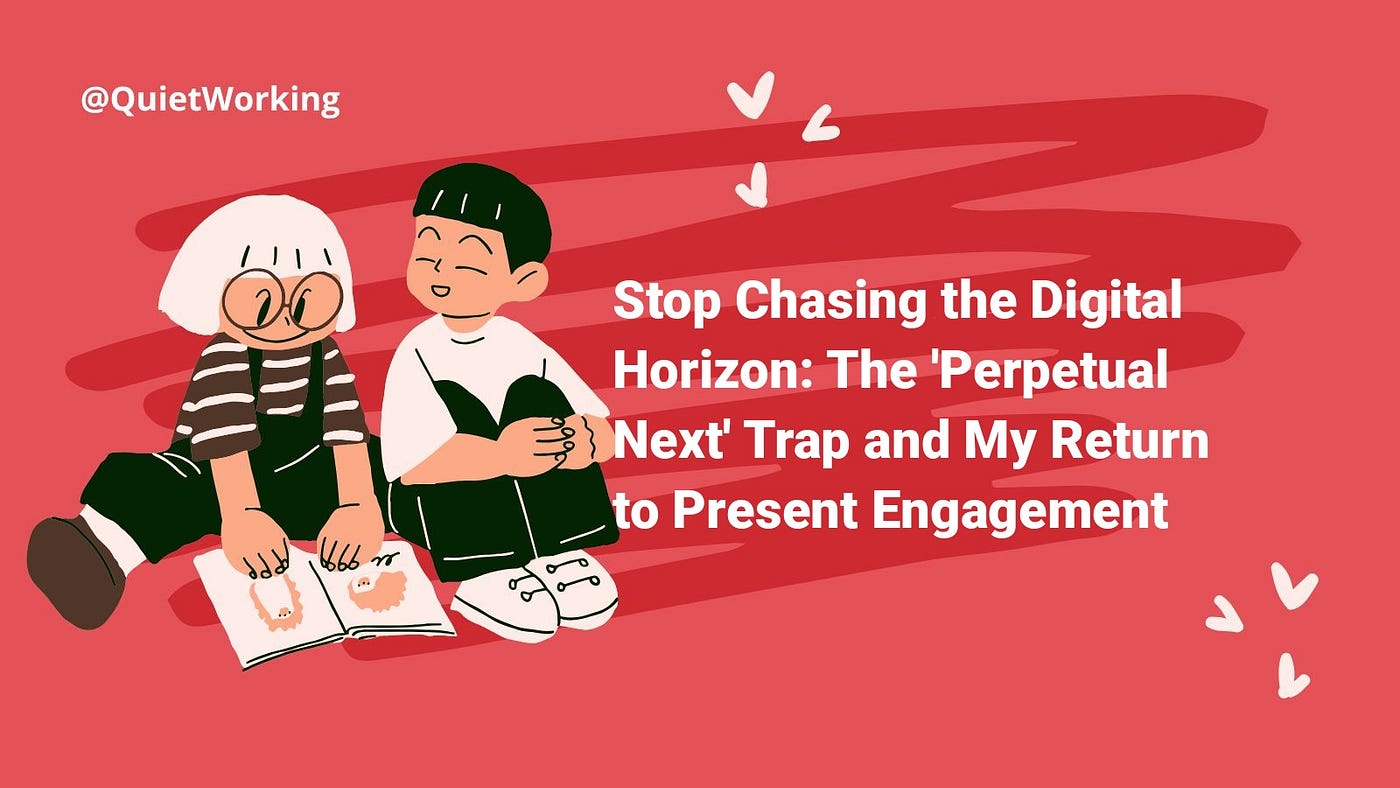 @QuietWorking

Stop Chasing the Digital Horizon: The 'Perpetual Next' Trap and My Return to Present Engagement